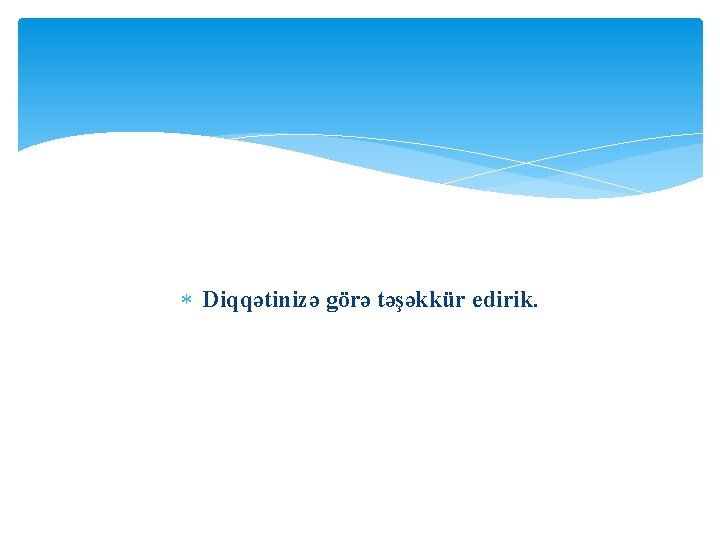 Diqqətinizə görə təşəkkür edirik.